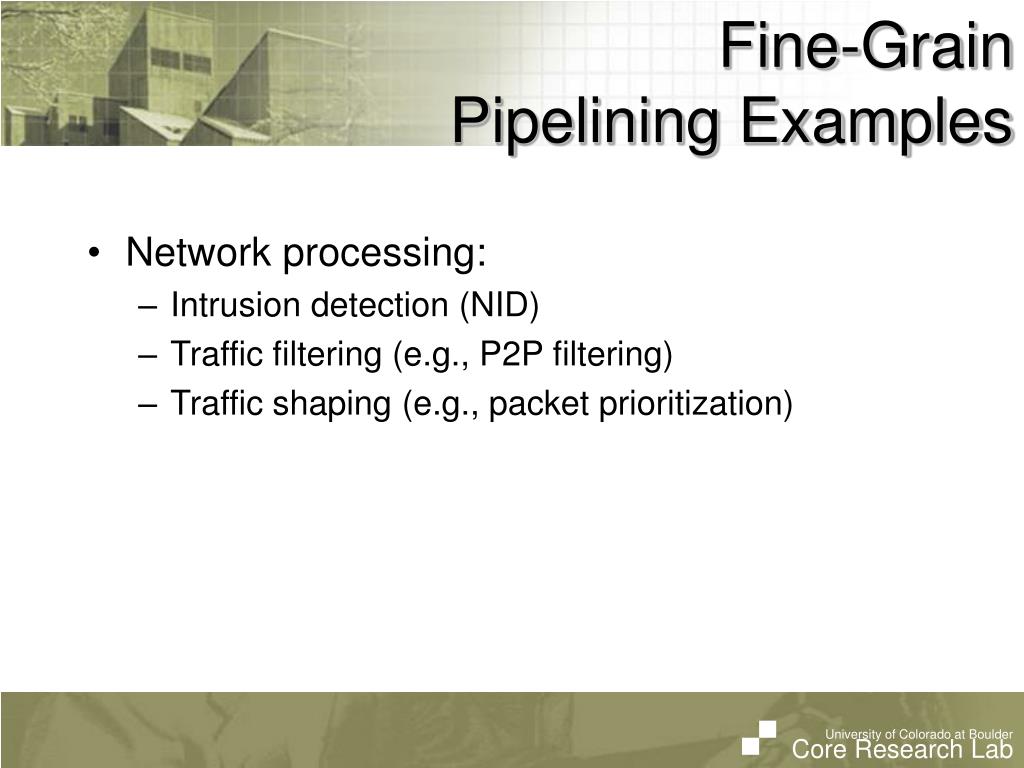 Fine-Grain
Pipelining Examples

• Network processing:
– Intrusion detection (NID)
– Traffic filtering (e.g., P2P filtering)
– Traffic shaping (e.g., packet prioritization)

University of Colorado at Boulder
Core Research Lab